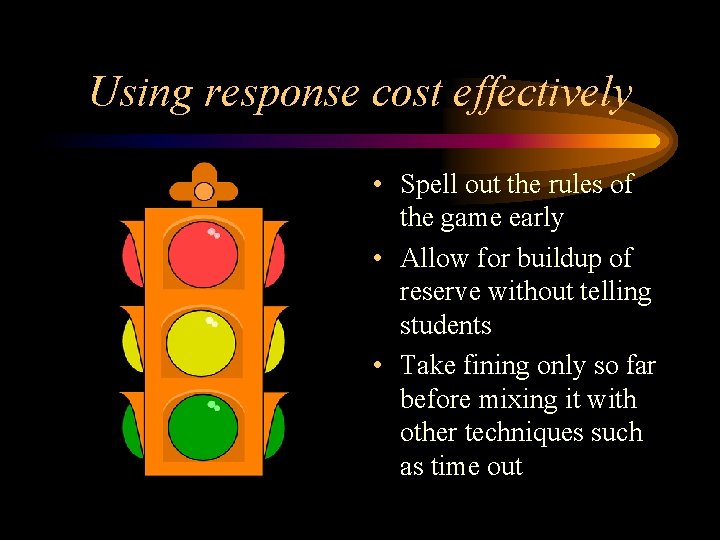 Using response cost effectively

• Spell out the rules of the game early
• Allow for buildup of reserve without telling students
• Take fining only so far before mixing it with other techniques such as time out